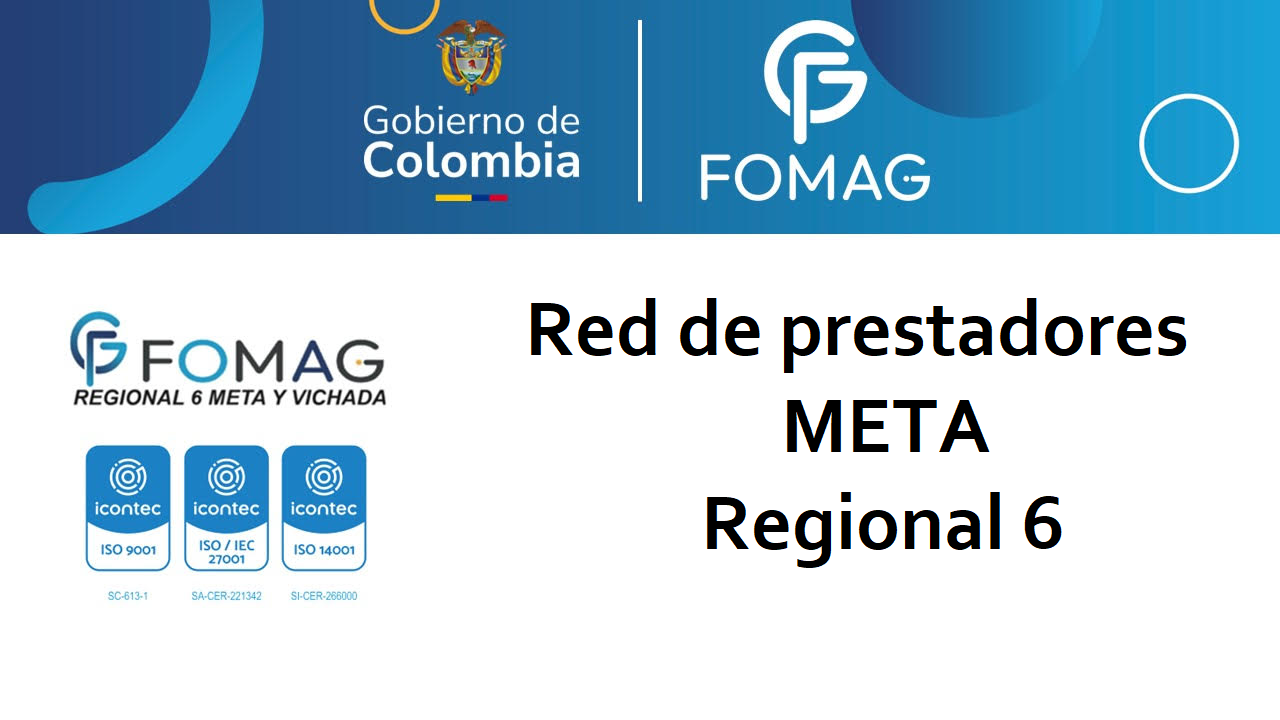 Gobierno de Colombia

FOMAG

FOMAG
REGIONAL 6 META Y VICHADA

icontec
ISO 9001
SC-613-1

icontec
ISO / IEC 27001
SA-CER-221342

icontec
ISO 14001
SI-CER-266000

Red de prestadores
META
Regional 6